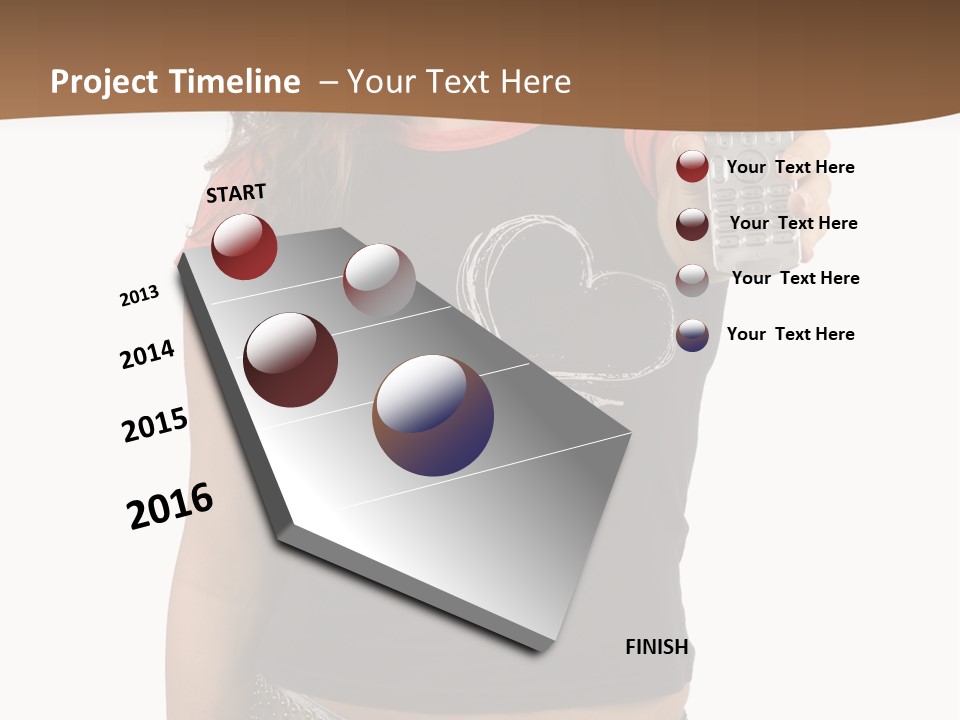 Project Timeline – Your Text Here

START

2013

2014

2015

2016

FINISH

Your Text Here

Your Text Here

Your Text Here

Your Text Here